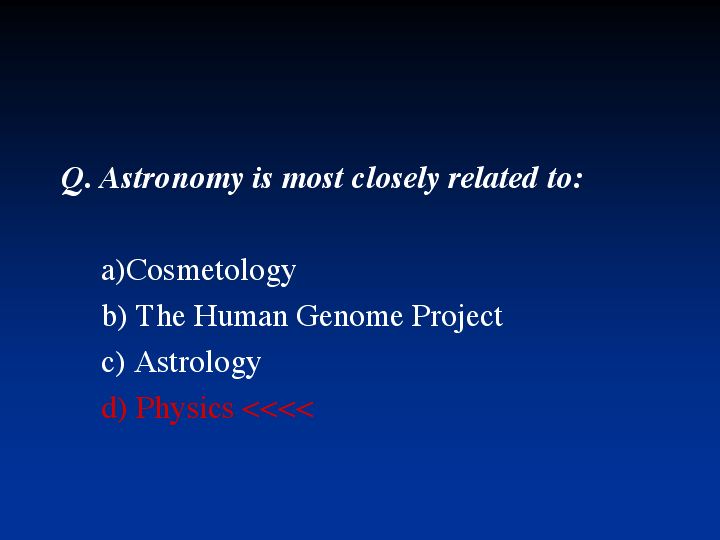 Q. Astronomy is most closely related to:

a)Cosmetology
b) The Human Genome Project
c) Astrology
d) Physics <<<<